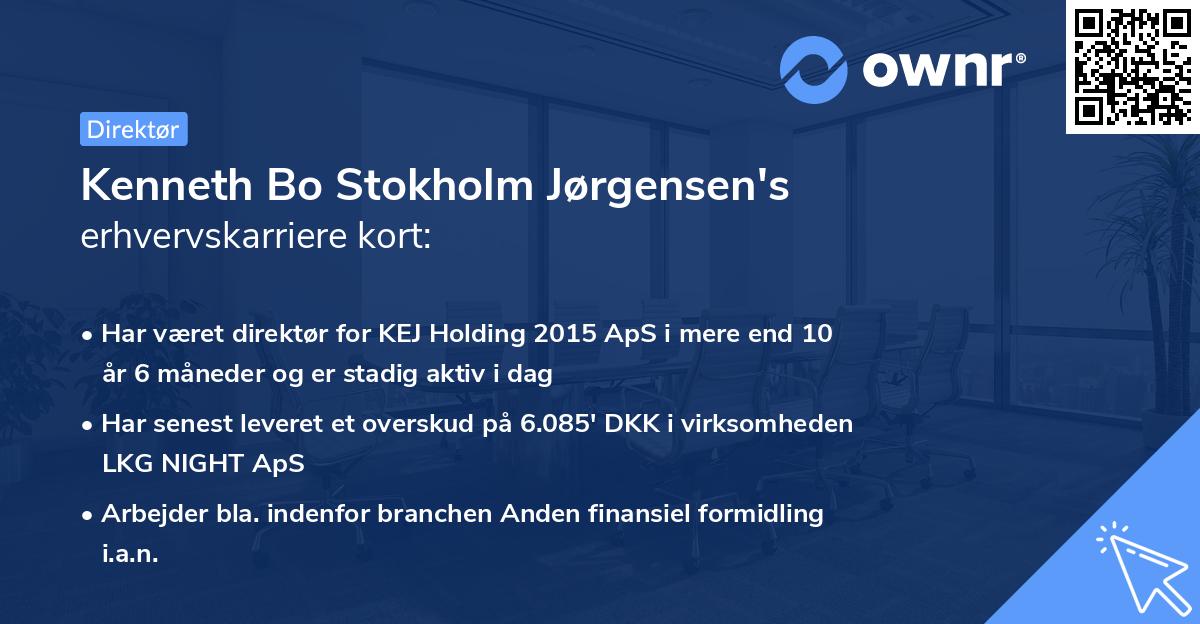 ownr®

Direktør

Kenneth Bo Stokholm Jørgensen's erhvervskarriere kort:

• Har været direktør for KEJ Holding 2015 ApS i mere end 10 år 6 måneder og er stadig aktiv i dag

• Har senest leveret et overskud på 6.085' DKK i virksomheden LKG NIGHT ApS

• Arbejder bla. indenfor branchen Anden finansiel formidling i.a.n.